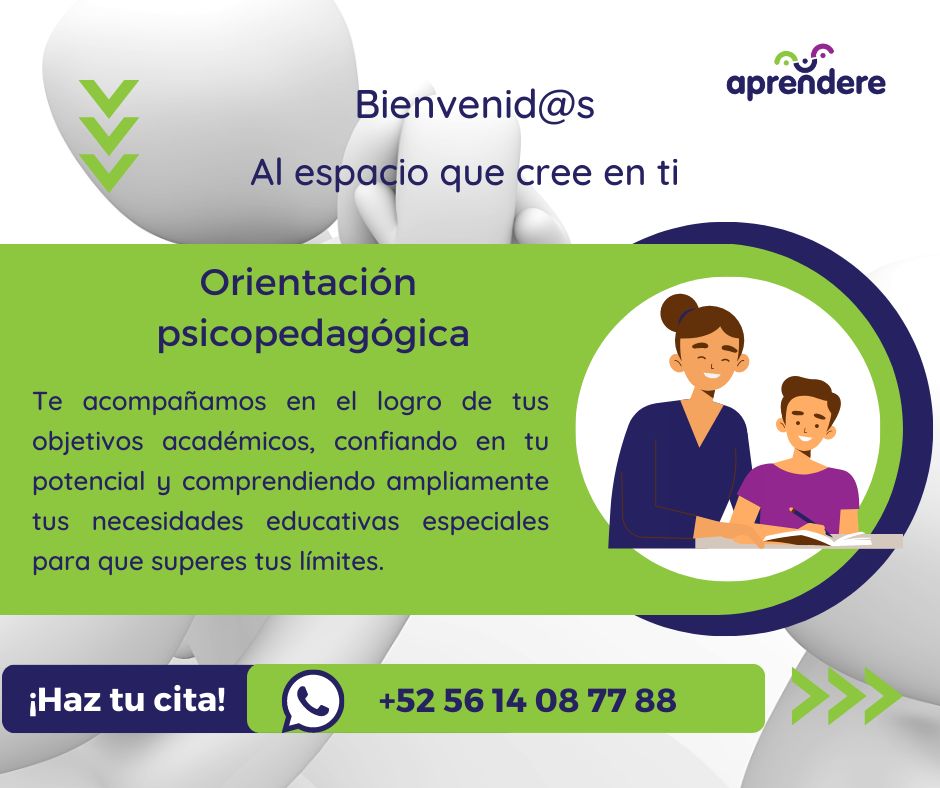 aprendere

Bienvenid@s

Al espacio que cree en ti

Orientación psicopedagógica

Te acompañamos en el logro de tus objetivos académicos, confiando en tu potencial y comprendiendo ampliamente tus necesidades educativas especiales para que superes tus límites.

¡Haz tu cita!

+52 56 14 08 77 88